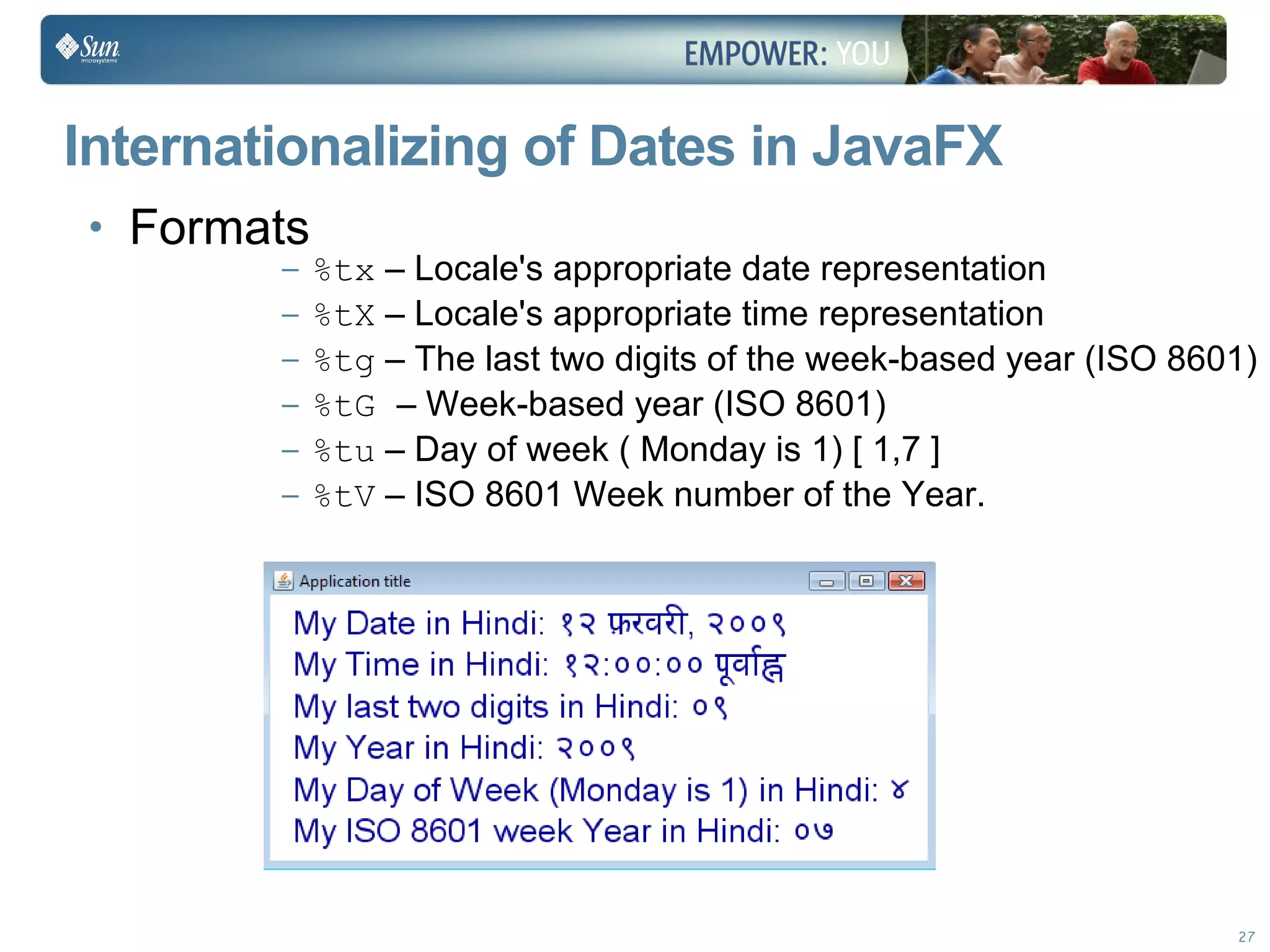 Sun microsystems

EMPOWER: YOU

Internationalizing of Dates in JavaFX

• Formats

– %tx – Locale's appropriate date representation
– %tX – Locale's appropriate time representation
– %tg – The last two digits of the week-based year (ISO 8601)
– %tG – Week-based year (ISO 8601)
– %tu – Day of week ( Monday is 1) [ 1,7 ]
– %tV – ISO 8601 Week number of the Year.

Application title

My Date in Hindi: १२ फ़रवरी, २००९
My Time in Hindi: १२:००:०० पूर्वाह्न
My last two digits in Hindi: ०९
My Year in Hindi: २००९
My Day of Week (Monday is 1) in Hindi: ४
My ISO 8601 week Year in Hindi: ०७

27